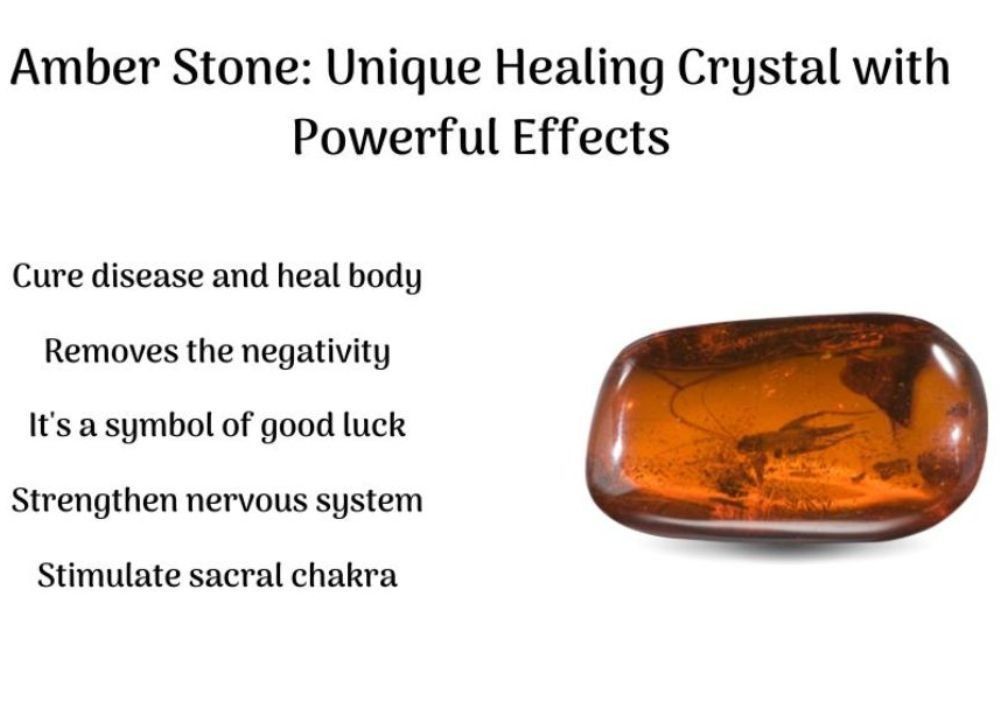 Amber Stone: Unique Healing Crystal with Powerful Effects

Cure disease and heal body

Removes the negativity

It's a symbol of good luck

Strengthen nervous system

Stimulate sacral chakra